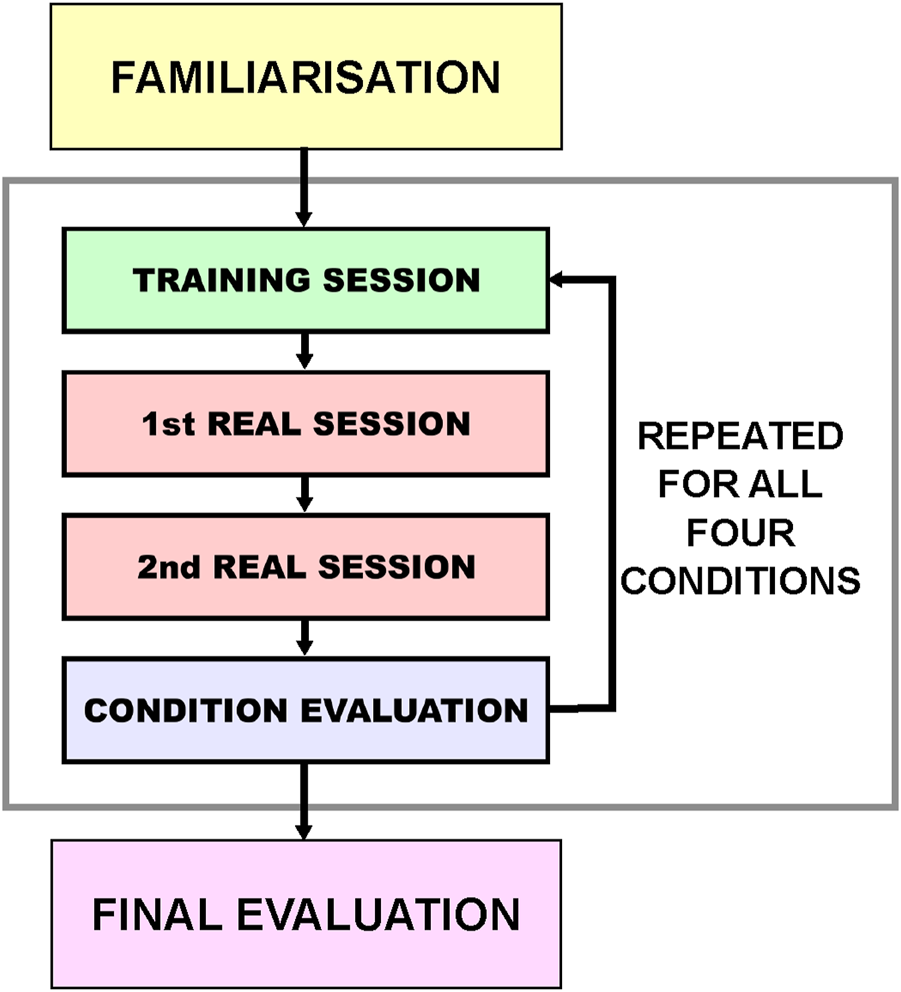 FAMILIARISATION

TRAINING SESSION

1st REAL SESSION

2nd REAL SESSION

CONDITION EVALUATION

REPEATED FOR ALL FOUR CONDITIONS

FINAL EVALUATION